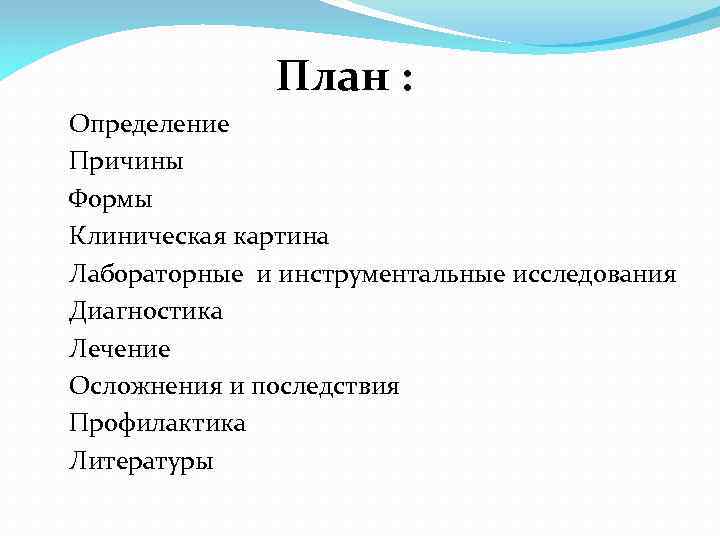 План :

Определение
Причины
Формы
Клиническая картина
Лабораторные и инструментальные исследования
Диагностика
Лечение
Осложнения и последствия
Профилактика
Литературы